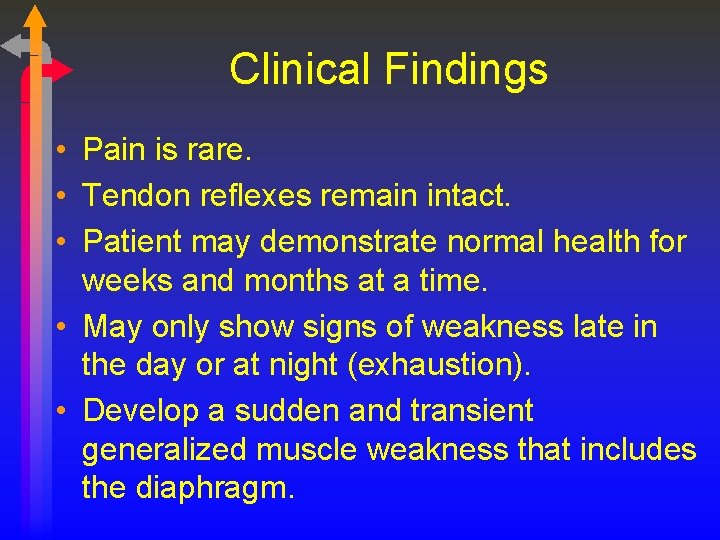 Clinical Findings

• Pain is rare.
• Tendon reflexes remain intact.
• Patient may demonstrate normal health for weeks and months at a time.
• May only show signs of weakness late in the day or at night (exhaustion).
• Develop a sudden and transient generalized muscle weakness that includes the diaphragm.